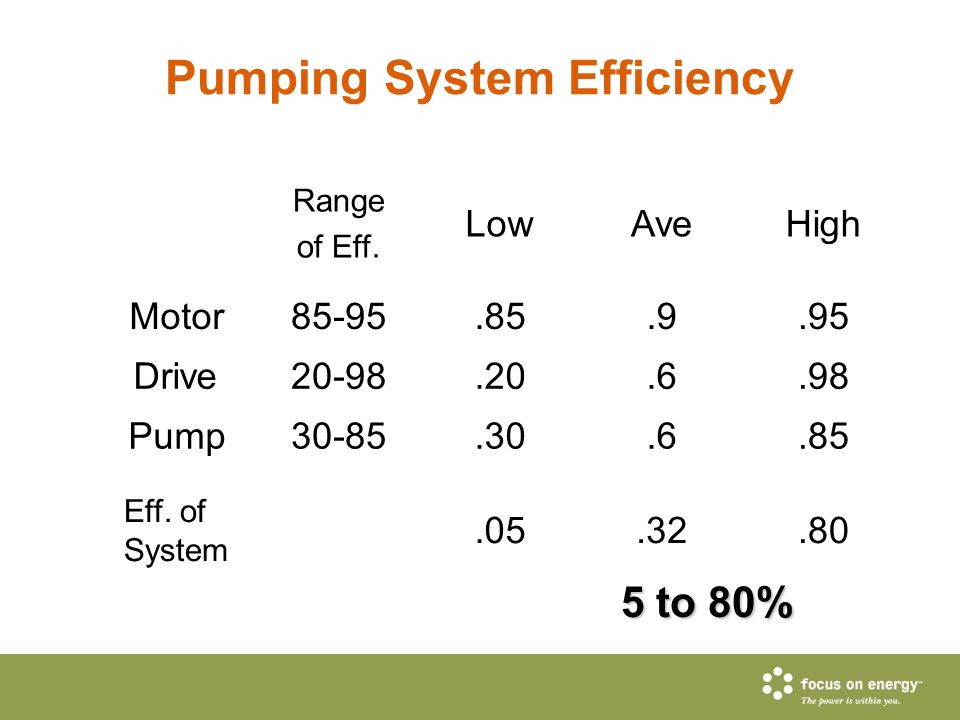 Pumping System Efficiency

|  | Range of Eff. | Low | Ave | High |
|---|---|---|---|---|
| Motor | 85-95 | .85 | .9 | .95 |
| Drive | 20-98 | .20 | .6 | .98 |
| Pump | 30-85 | .30 | .6 | .85 |
| Eff. of System |  | .05 | .32 | .80 |

5 to 80%

focus on energy™
The power is within you.